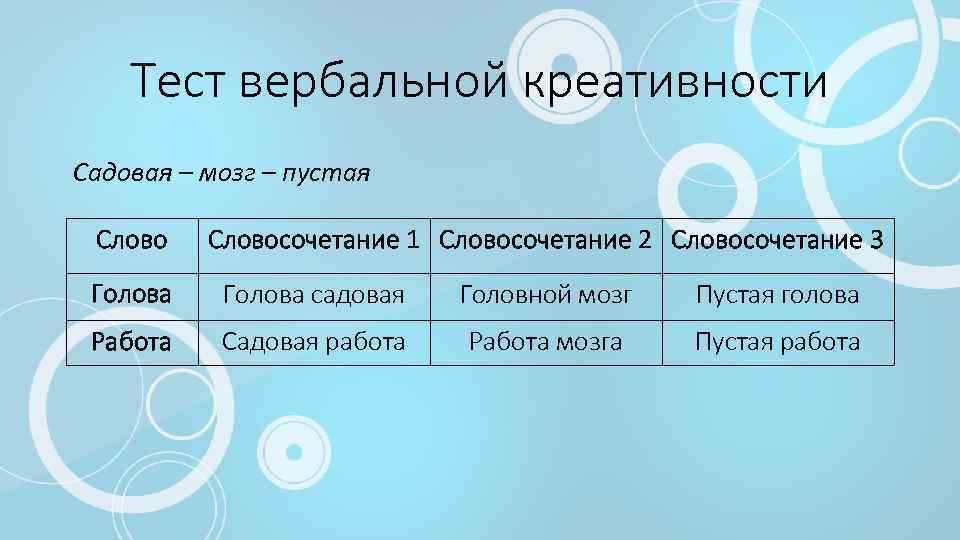 Тест вербальной креативности

Садовая – мозг – пустая

| Слово | Словосочетание 1 | Словосочетание 2 | Словосочетание 3 |
|---|---|---|---|
| Голова | Голова садовая | Головной мозг | Пустая голова |
| Работа | Садовая работа | Работа мозга | Пустая работа |